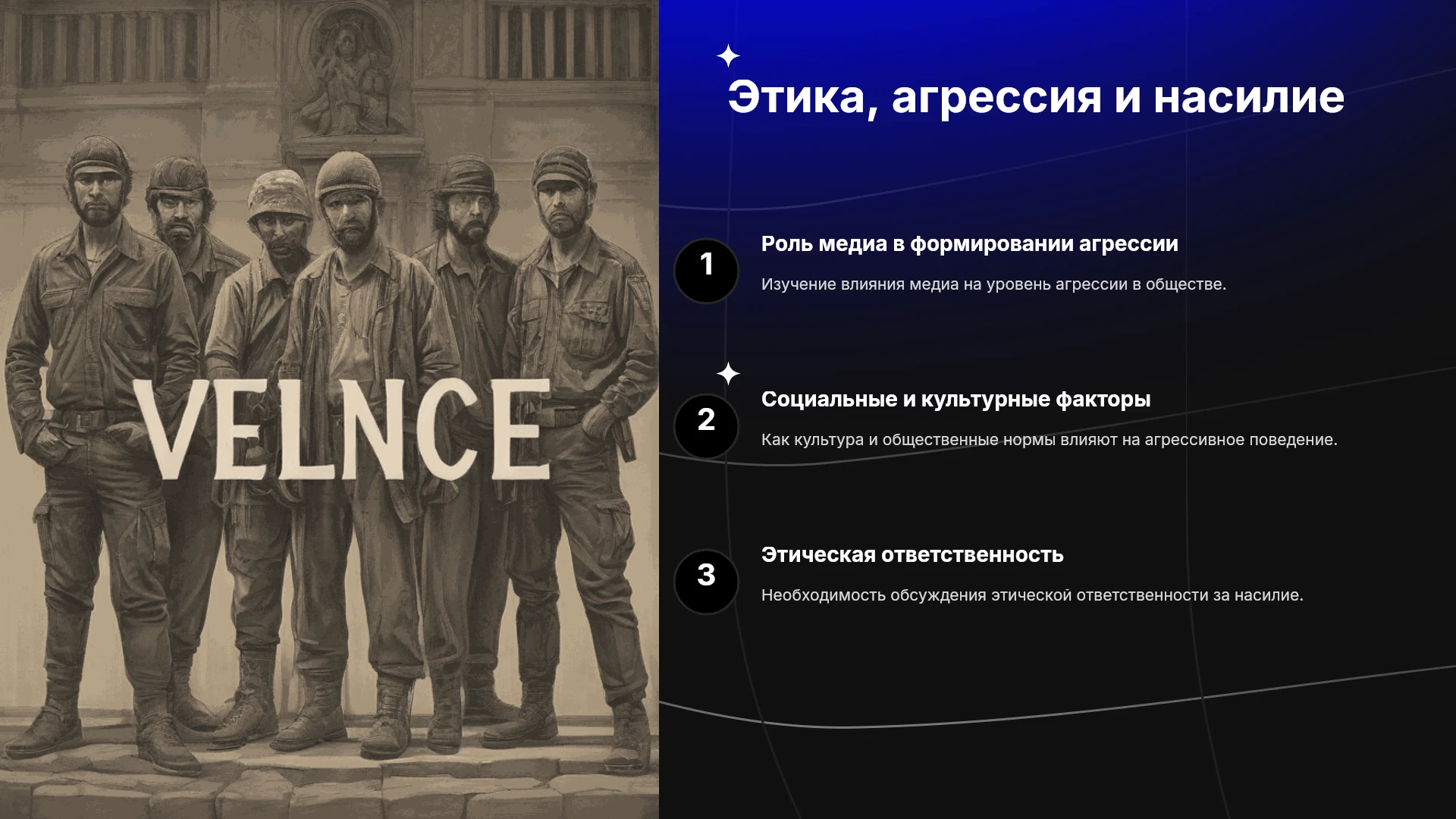 VELNCE

Этика, агрессия и насилие

1

Роль медиа в формировании агрессии

Изучение влияния медиа на уровень агрессии в обществе.

2

Социальные и культурные факторы

Как культура и общественные нормы влияют на агрессивное поведение.

3

Этическая ответственность

Необходимость обсуждения этической ответственности за насилие.